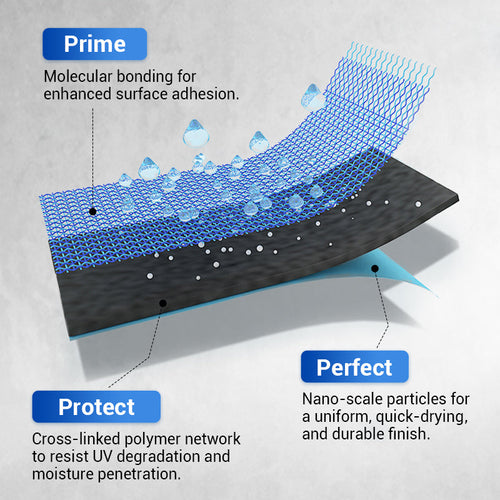 Prime

Molecular bonding for enhanced surface adhesion.

Perfect

Nano-scale particles for a uniform, quick-drying, and durable finish.

Protect

Cross-linked polymer network to resist UV degradation and moisture penetration.